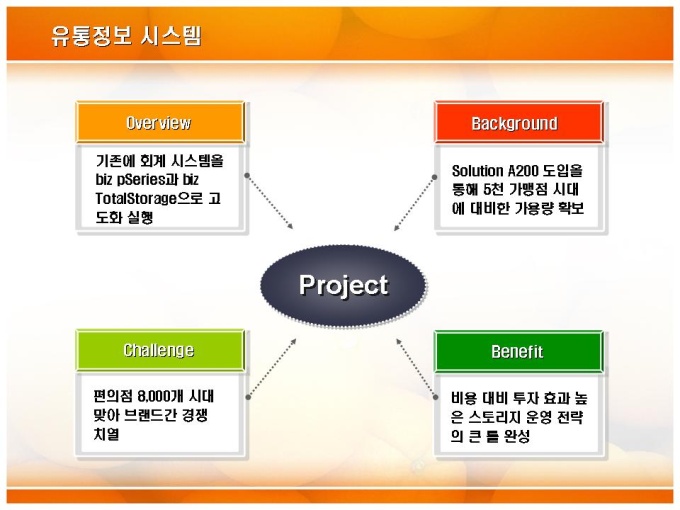 유통정보 시스템

Overview

기존에 회계 시스템을 biz pSeries과 biz TotalStorage으로 고도화 실행

Background

Solution A200 도입을 통해 5천 가맹점 시대에 대비한 가용량 확보

Project

Challenge

편의점 8,000개 시대 맞아 브랜드간 경쟁 치열

Benefit

비용 대비 투자 효과 높은 스토리지 운영 전략의 큰 틀 완성